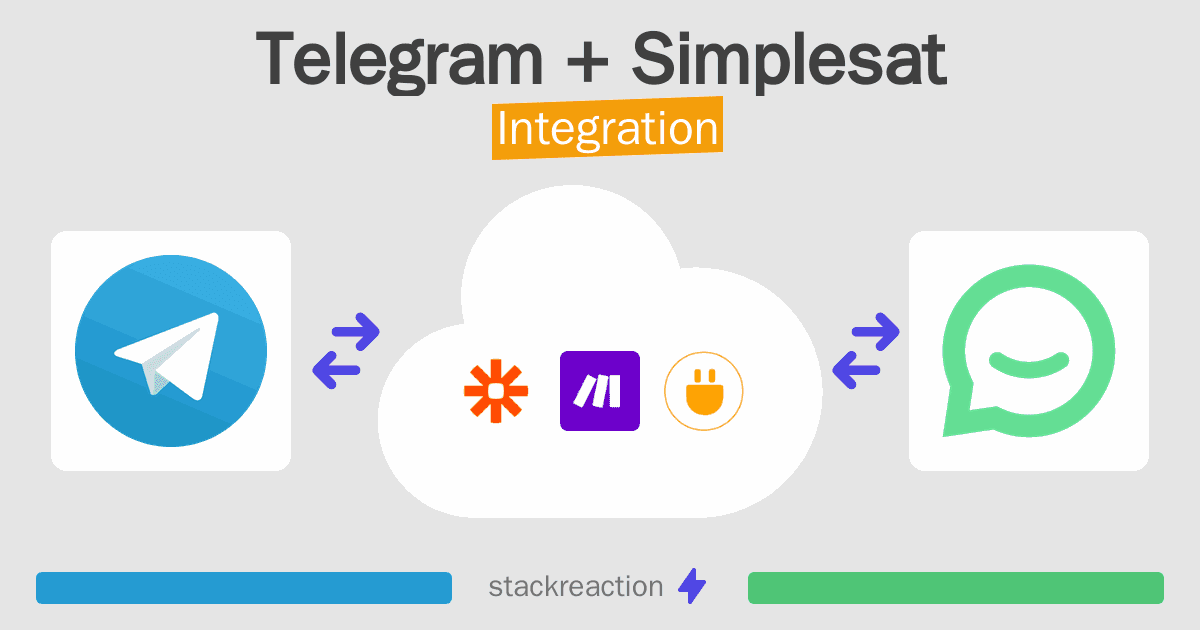 Telegram + Simplesat
Integration

stackreaction